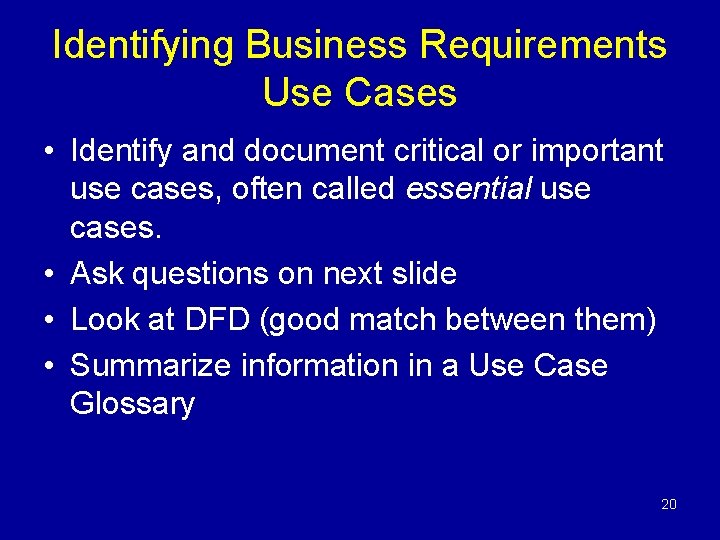 Identifying Business Requirements Use Cases

• Identify and document critical or important use cases, often called essential use cases.
• Ask questions on next slide
• Look at DFD (good match between them)
• Summarize information in a Use Case Glossary

20